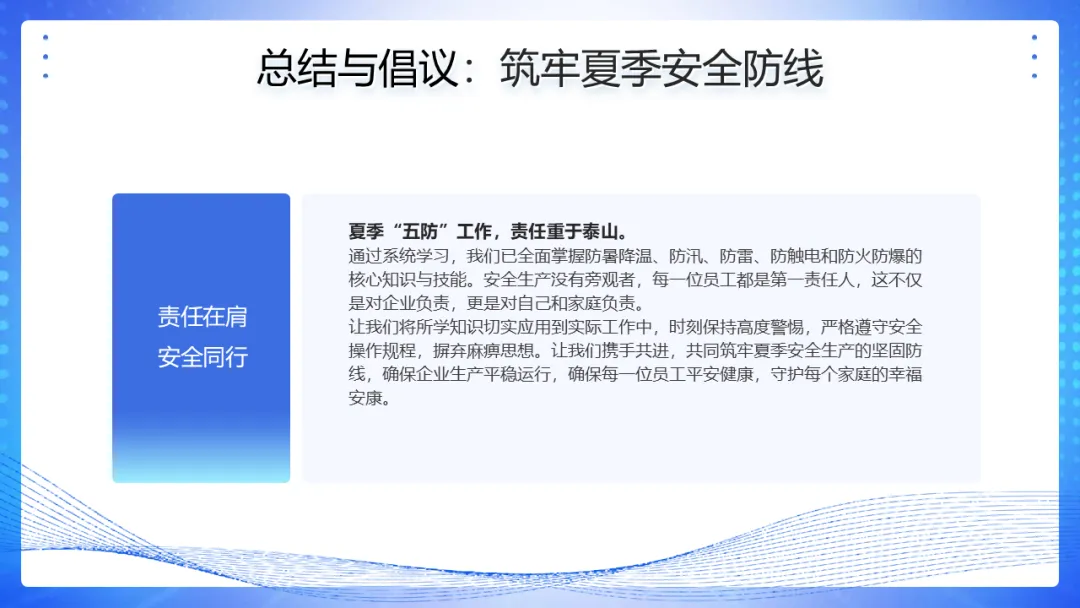 总结与倡议：筑牢夏季安全防线

责任在肩
安全同行

夏季“五防”工作，责任重于泰山。
通过系统学习，我们已全面掌握防暑降温、防汛、防雷、防触电和防火防爆的核心知识与技能。安全生产没有旁观者，每一位员工都是第一责任人，这不仅是对企业负责，更是对自己和家庭负责。
让我们将所学知识切实应用到实际工作中，时刻保持高度警惕，严格遵守安全操作规程，摒弃麻痹思想。让我们携手共进，共同筑牢夏季安全生产的坚固防线，确保企业生产平稳运行，确保每一位员工平安健康，守护每个家庭的幸福安康。